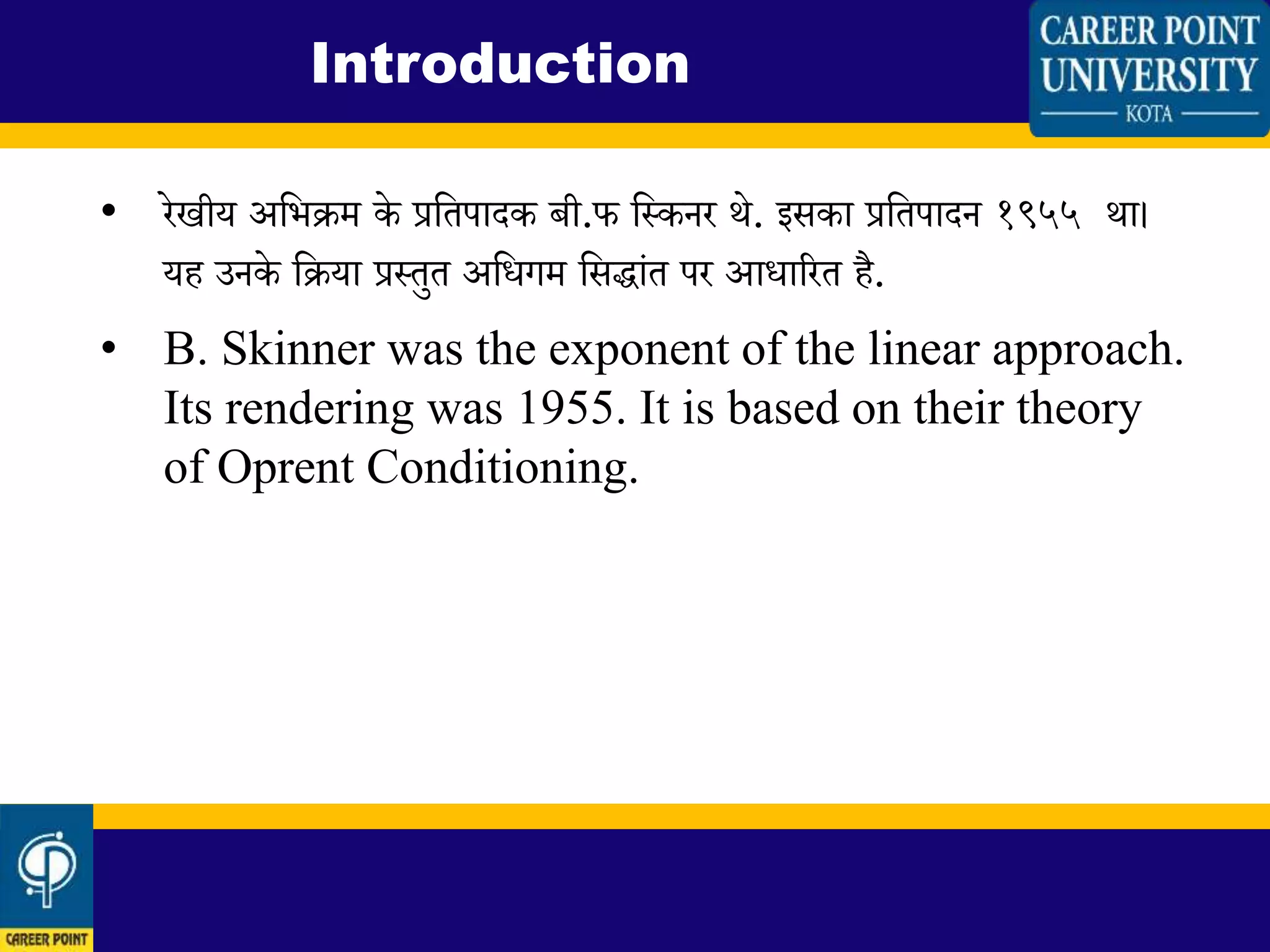 Introduction

CAREER POINT UNIVERSITY KOTA

• रेखीय अभिक्रम के प्रतिपादक बी.फ स्किनर थे. इसका प्रतिपादन १९५५ था। यह उनके क्रिया प्रस्तुत अधिगम सिद्धांत पर आधारित है.

• B. Skinner was the exponent of the linear approach. Its rendering was 1955. It is based on their theory of Oprent Conditioning.

CAREER POINT